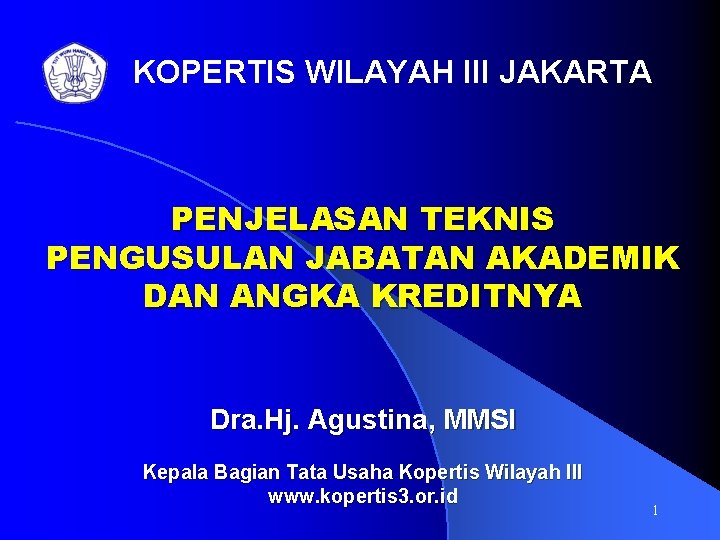 TUT WURI HANDAYANI

KOPERTIS WILAYAH III JAKARTA

PENJELASAN TEKNIS PENGUSULAN JABATAN AKADEMIK DAN ANGKA KREDITNYA

Dra.Hj. Agustina, MMSI

Kepala Bagian Tata Usaha Kopertis Wilayah III
www.kopertis3.or.id

1